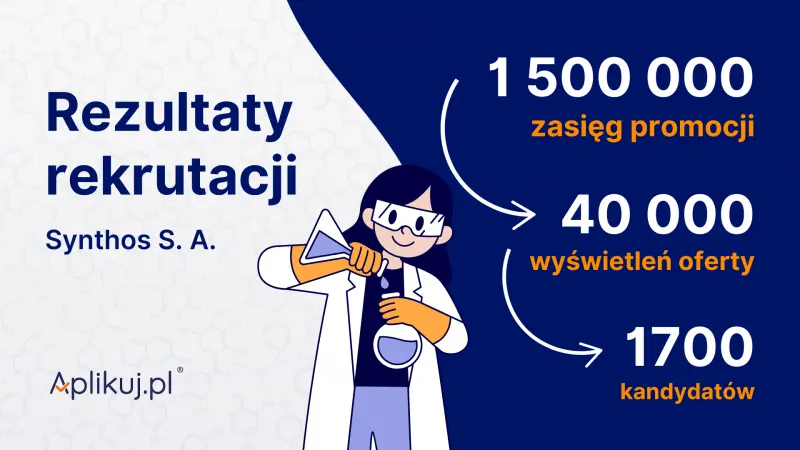 Rezultaty rekrutacji

Synthos S. A.

Aplikuj.pl®

1 500 000
zasięg promocji

40 000
wyświetleń oferty

1700
kandydatów